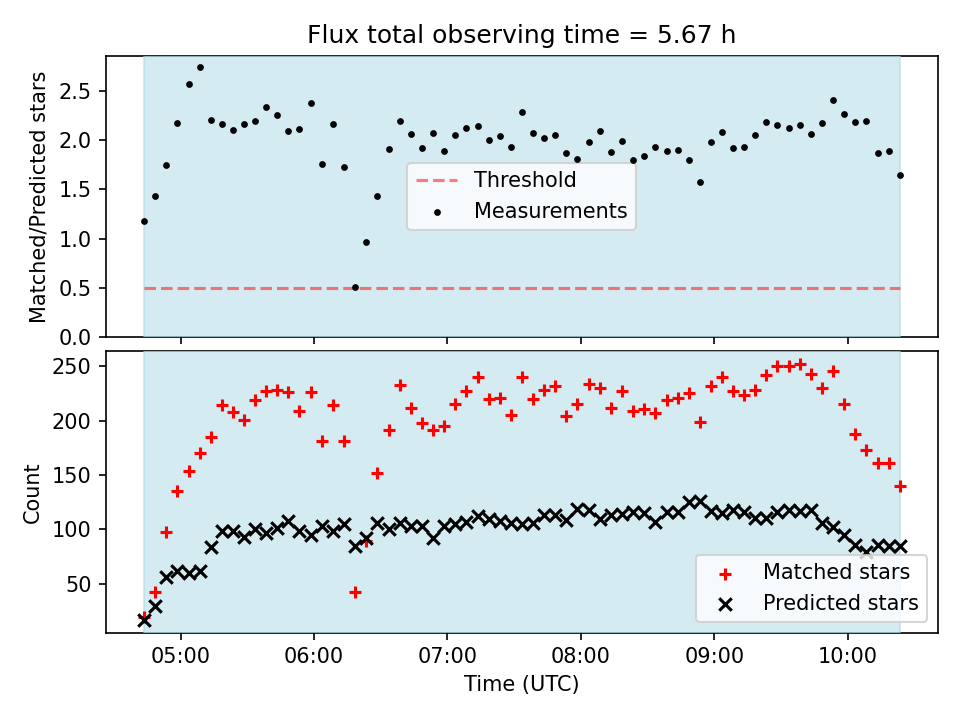 Flux total observing time = 5.67 h

Matched/Predicted stars

2.5
2.0
1.5
1.0
0.5
0.0

Threshold
Measurements

Count

250
200
150
100
50

Matched stars
Predicted stars

05:00
06:00
07:00
08:00
09:00
10:00

Time (UTC)